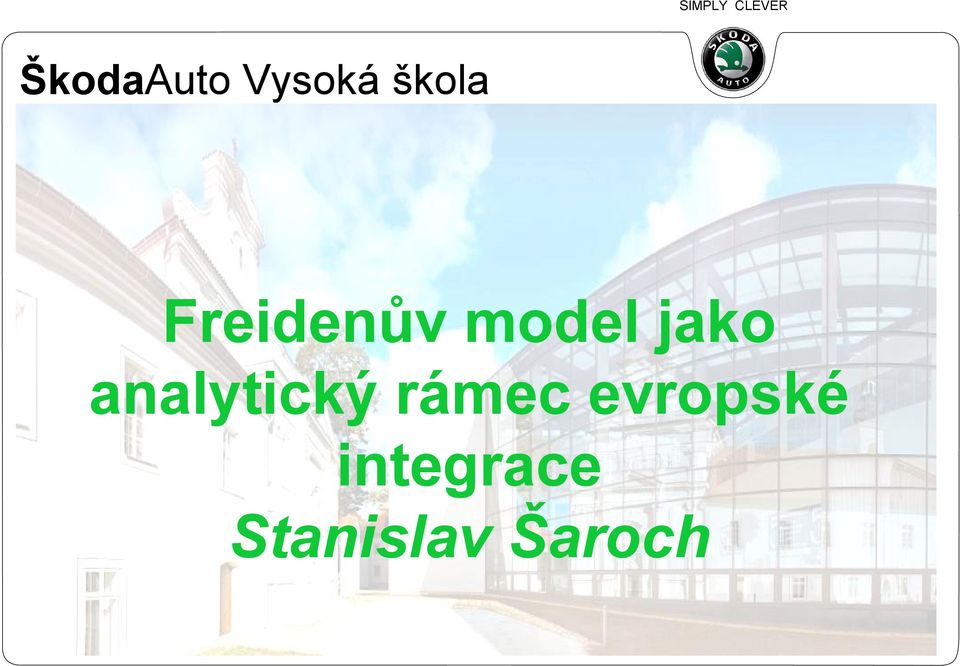 SIMPLY CLEVER

ŠKODA AUTO

ŠkodaAuto Vysoká škola

Freidenův model jako analytický rámec evropské integrace
Stanislav Šaroch